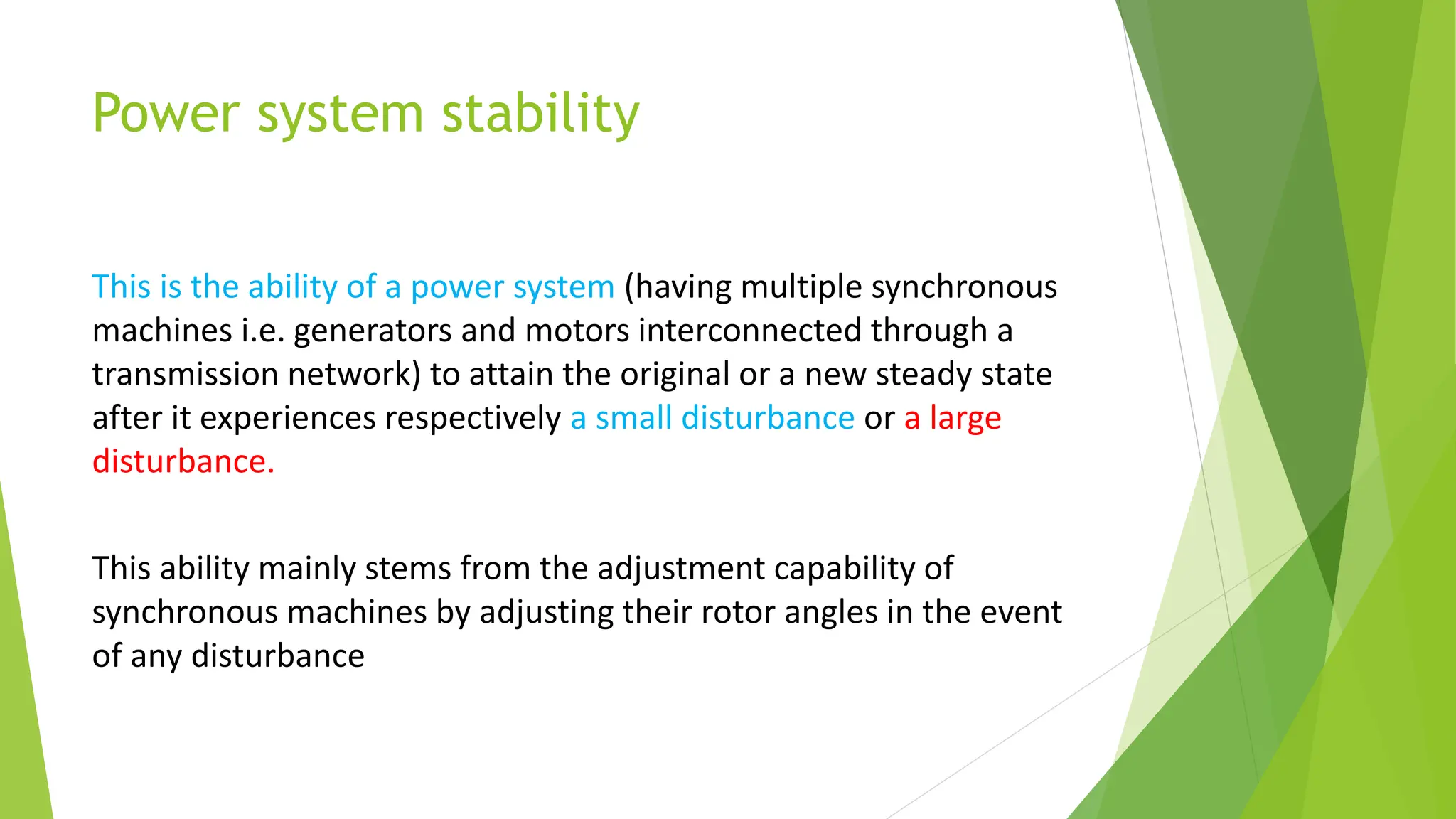 Power system stability

This is the ability of a power system (having multiple synchronous machines i.e. generators and motors interconnected through a transmission network) to attain the original or a new steady state after it experiences respectively a small disturbance or a large disturbance.

This ability mainly stems from the adjustment capability of synchronous machines by adjusting their rotor angles in the event of any disturbance